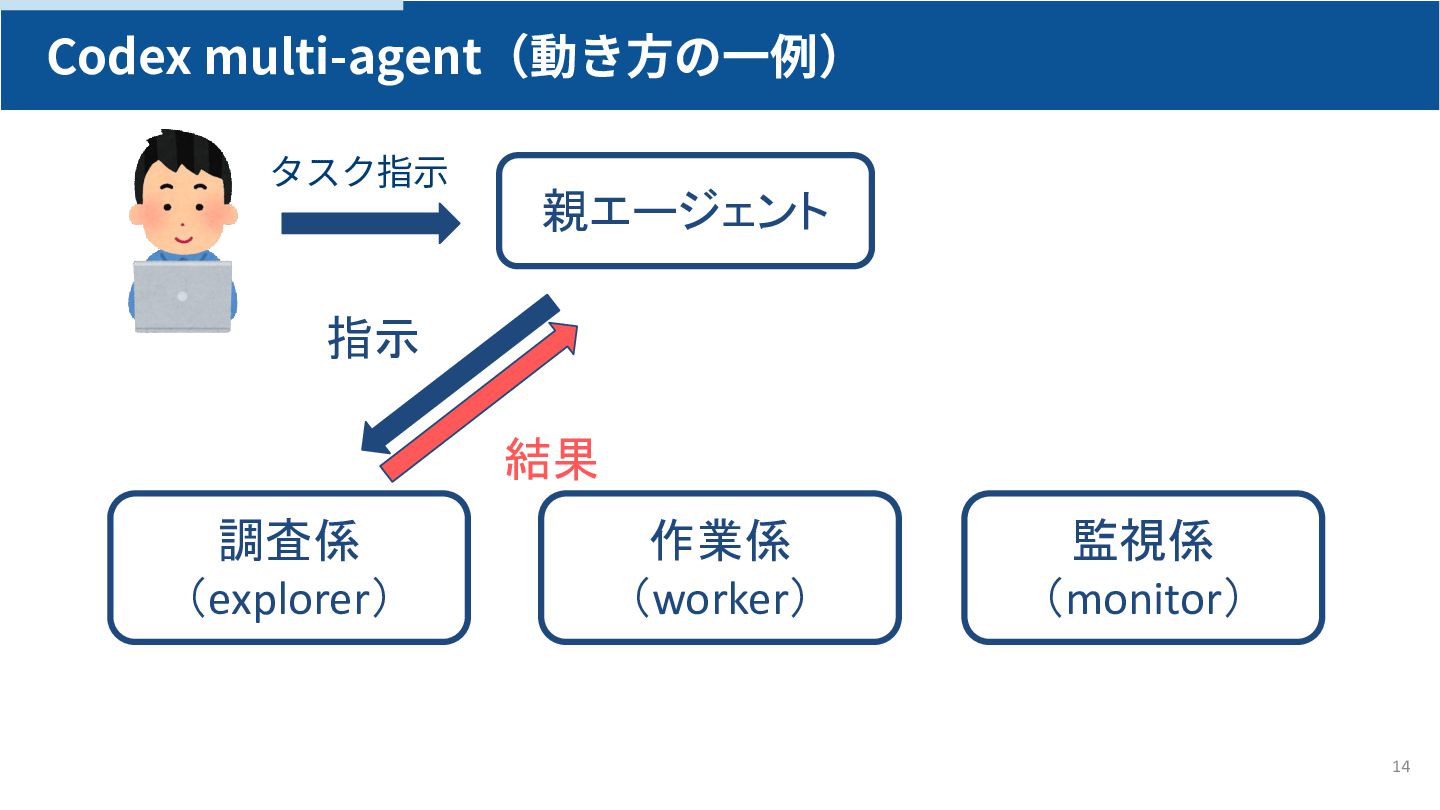 Codex multi-agent（動き方の一例）

タスク指示

親エージェント

指示

結果

調査係
（explorer）

作業係
（worker）

監視係
（monitor）

14